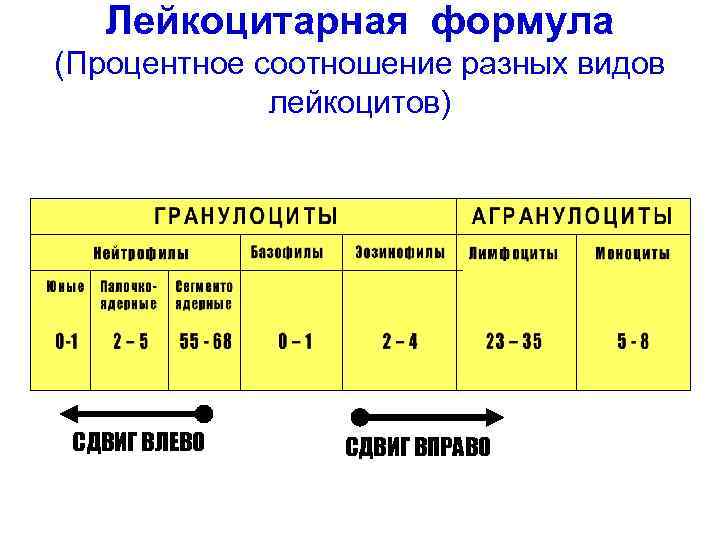 Лейкоцитарная формула
(Процентное соотношение разных видов лейкоцитов)

| ГРАНУЛОЦИТЫ | | | | | АГРАНУЛОЦИТЫ | |
|---|---|---|---|---|---|---|
| Нейтрофилы | | | Базофилы | Эозинофилы | Лимфоциты | Моноциты |
| Юные | Палочко-ядерные | Сегменто ядерные | | | | |
| 0-1 | 2 – 5 | 55 - 68 | 0 – 1 | 2 – 4 | 23 – 35 | 5 - 8 |

СДВИГ ВЛЕВО

СДВИГ ВПРАВО